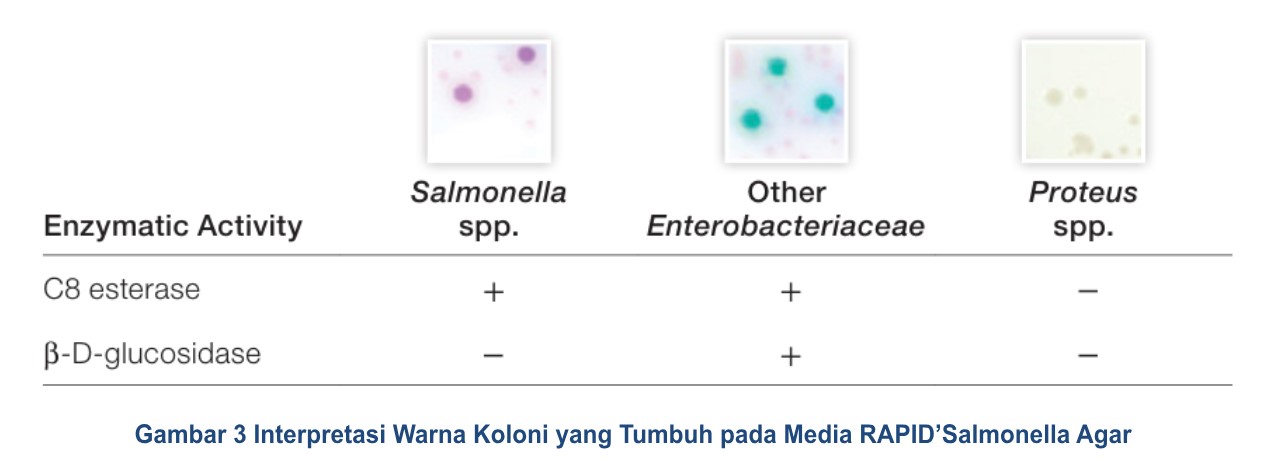 | Enzymatic Activity | Salmonella spp. | Other Enterobacteriaceae | Proteus spp. |
|---|---|---|---|
| C8 esterase | + | + | − |
| β-D-glucosidase | − | + | − |

Gambar 3 Interpretasi Warna Koloni yang Tumbuh pada Media RAPID'Salmonella Agar